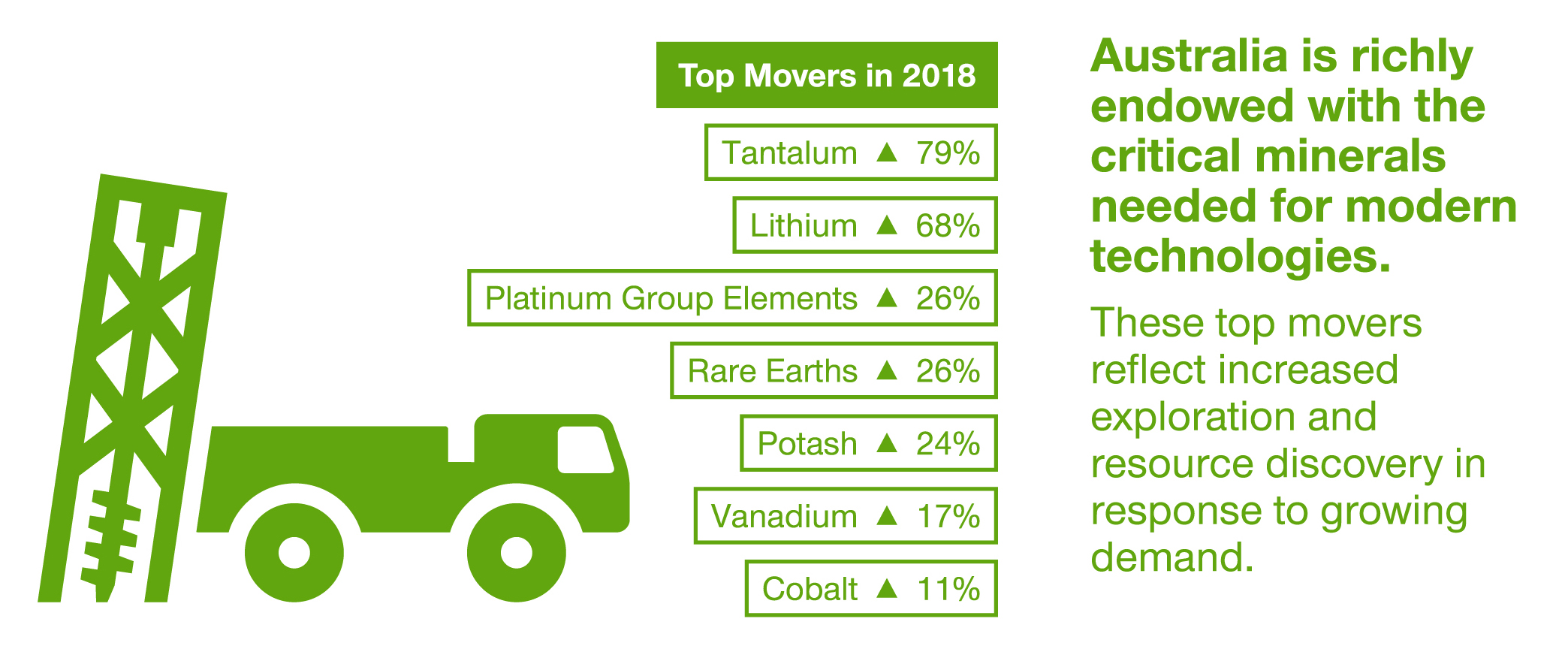 Top Movers in 2018

Tantalum ▲ 79%

Lithium ▲ 68%

Platinum Group Elements ▲ 26%

Rare Earths ▲ 26%

Potash ▲ 24%

Vanadium ▲ 17%

Cobalt ▲ 11%

Australia is richly endowed with the critical minerals needed for modern technologies.

These top movers reflect increased exploration and resource discovery in response to growing demand.